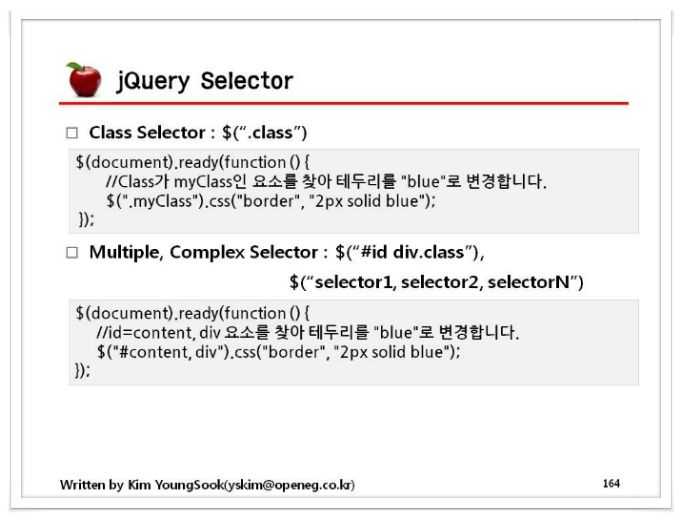 jQuery Selector

□ Class Selector : $(".class")

$(document).ready(function () {
//Class가 myClass인 요소를 찾아 테두리를 "blue"로 변경합니다.
$(".myClass").css("border", "2px solid blue");
});

□ Multiple, Complex Selector : $("#id div.class"),

$("selector1, selector2, selectorN")

$(document).ready(function () {
//id=content, div 요소를 찾아 테두리를 "blue"로 변경합니다.
$("#content, div").css("border", "2px solid blue");
});

Written by Kim YoungSook(yskim@openeg.co.kr)

164